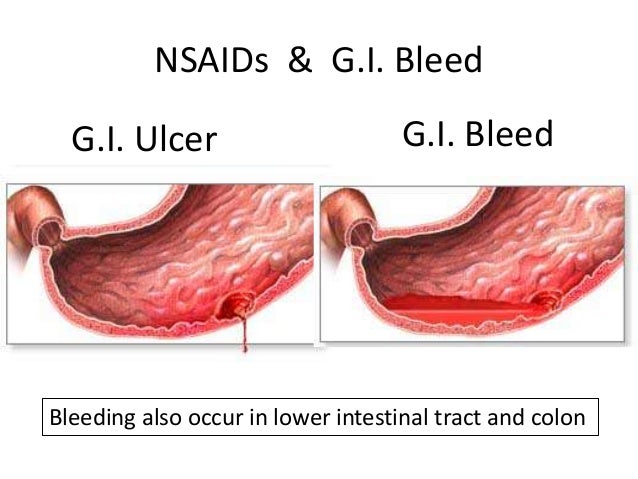 NSAIDs & G.I. Bleed

G.I. Ulcer

G.I. Bleed

Bleeding also occur in lower intestinal tract and colon